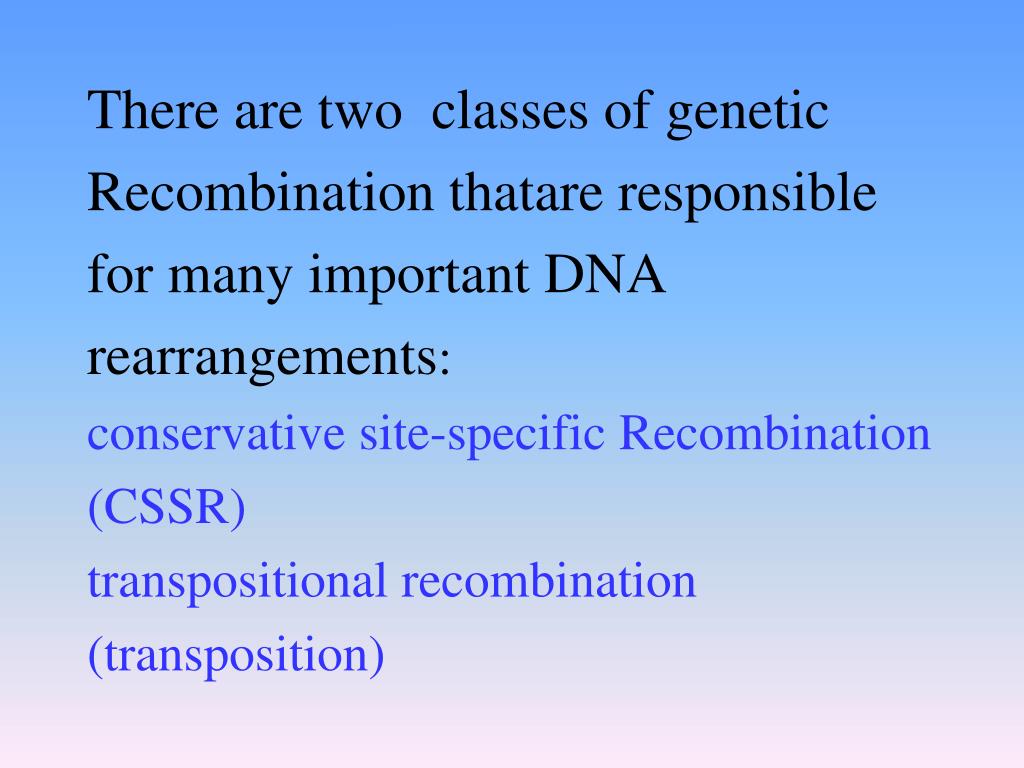 There are two classes of genetic Recombination thatare responsible for many important DNA rearrangements:

conservative site-specific Recombination (CSSR)

transpositional recombination (transposition)